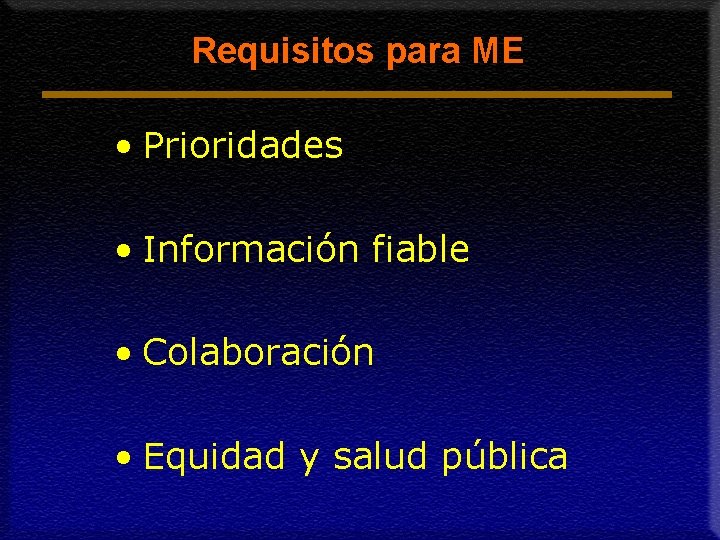 Requisitos para ME

• Prioridades

• Información fiable

• Colaboración

• Equidad y salud pública